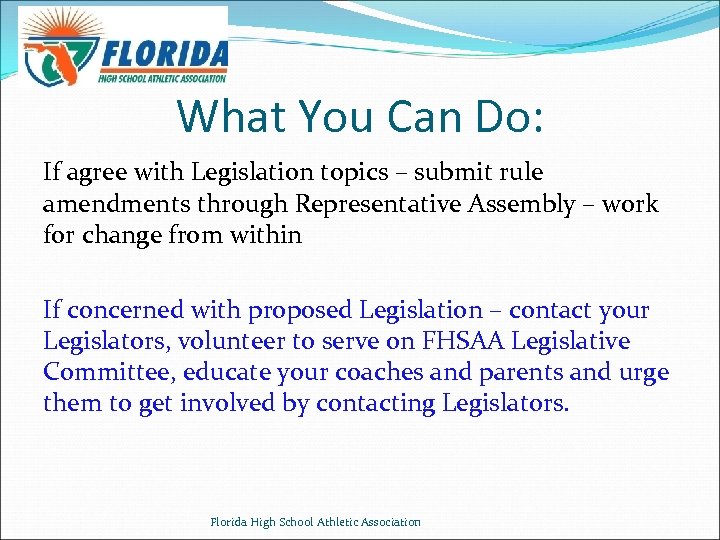 FLORIDA
HIGH SCHOOL ATHLETIC ASSOCIATION

What You Can Do:

If agree with Legislation topics – submit rule amendments through Representative Assembly – work for change from within

If concerned with proposed Legislation – contact your Legislators, volunteer to serve on FHSAA Legislative Committee, educate your coaches and parents and urge them to get involved by contacting Legislators.

Florida High School Athletic Association